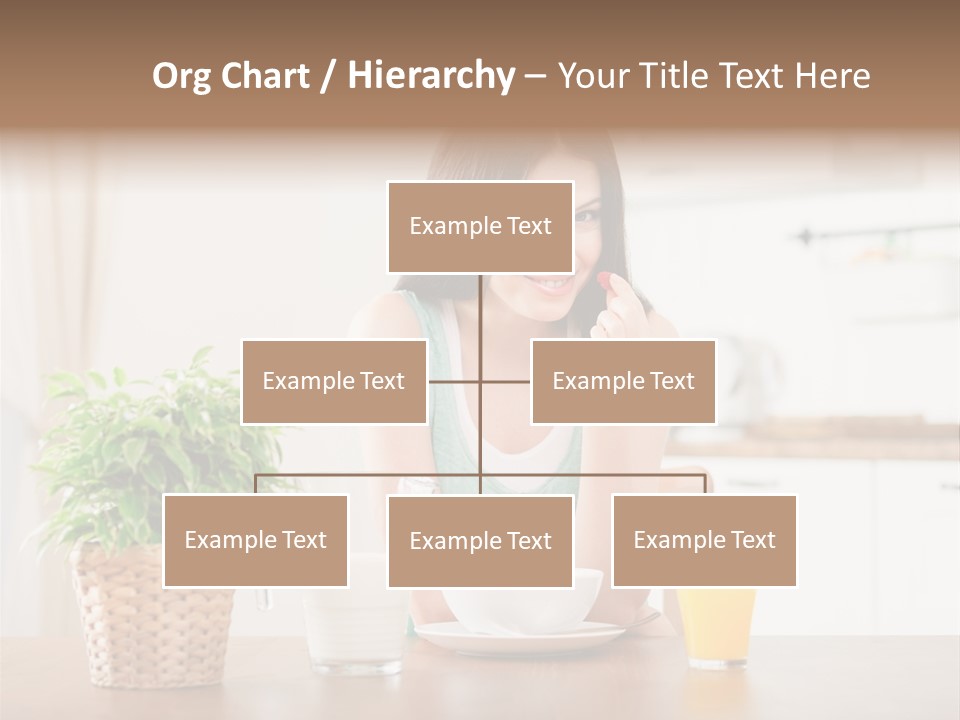 Org Chart / Hierarchy – Your Title Text Here

Example Text

Example Text

Example Text

Example Text

Example Text

Example Text